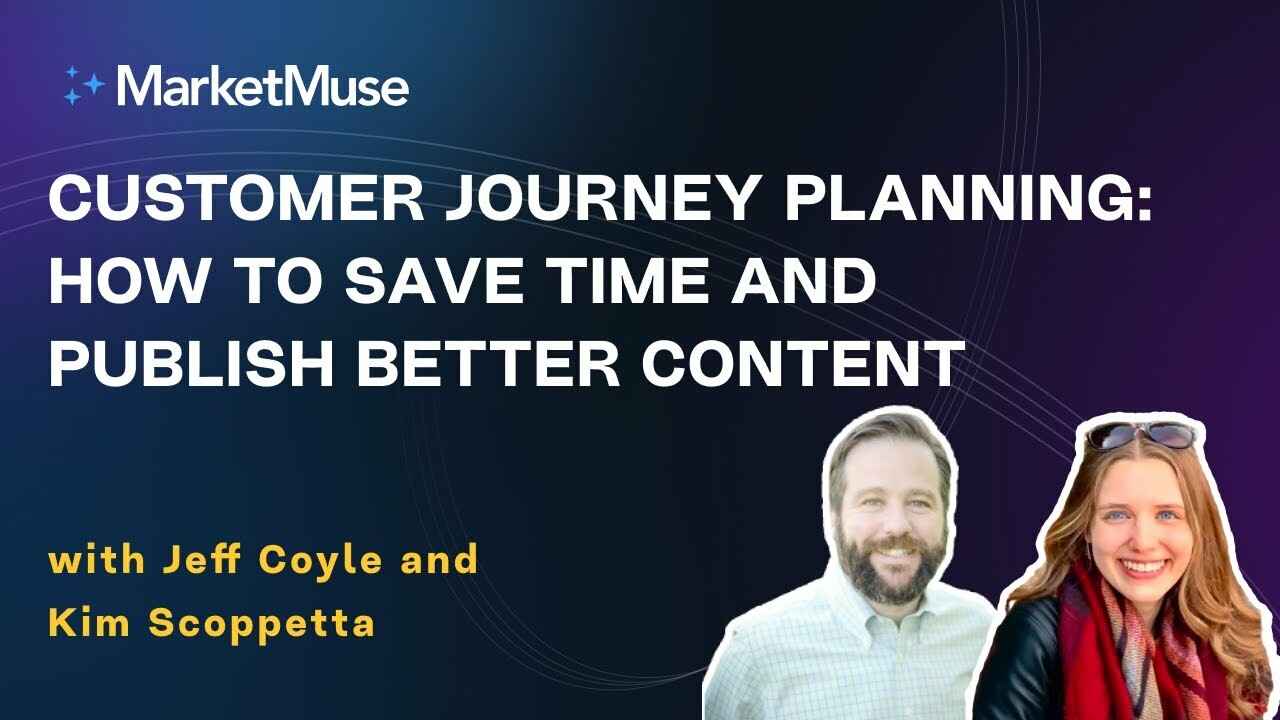 MarketMuse

CUSTOMER JOURNEY PLANNING: HOW TO SAVE TIME AND PUBLISH BETTER CONTENT

with Jeff Coyle and Kim Scoppetta